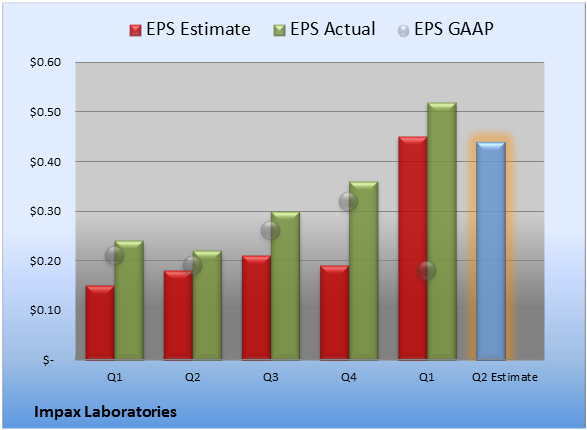 EPS Estimate EPS Actual EPS GAAP

$0.60
$0.50
$0.40
$0.30
$0.20
$0.10
$-

Q1 Q2 Q3 Q4 Q1 Q2 Estimate

Impax Laboratories